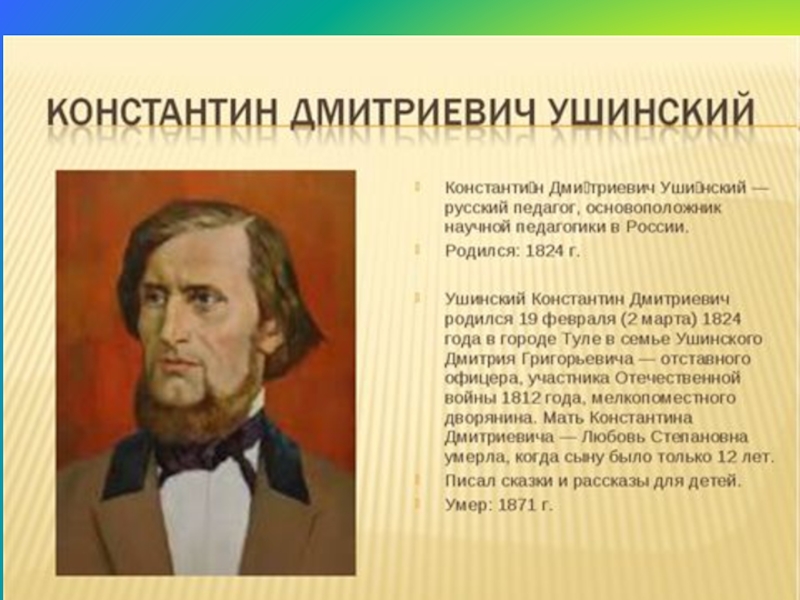 КОНСТАНТИН ДМИТРИЕВИЧ УШИНСКИЙ

Константи́н Дми́триевич Уши́нский — русский педагог, основоположник научной педагогики в России.

Родился: 1824 г.

Ушинский Константин Дмитриевич родился 19 февраля (2 марта) 1824 года в городе Туле в семье Ушинского Дмитрия Григорьевича — отставного офицера, участника Отечественной войны 1812 года, мелкопоместного дворянина. Мать Константина Дмитриевича — Любовь Степановна умерла, когда сыну было только 12 лет.

Писал сказки и рассказы для детей.

Умер: 1871 г.